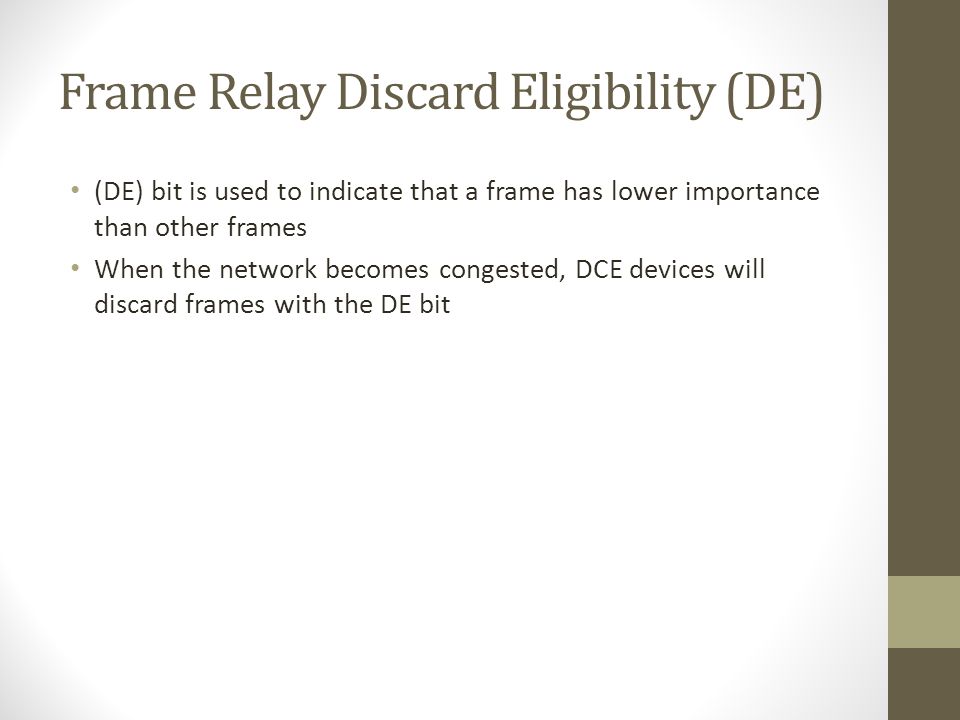 Frame Relay Discard Eligibility (DE)

• (DE) bit is used to indicate that a frame has lower importance than other frames
• When the network becomes congested, DCE devices will discard frames with the DE bit